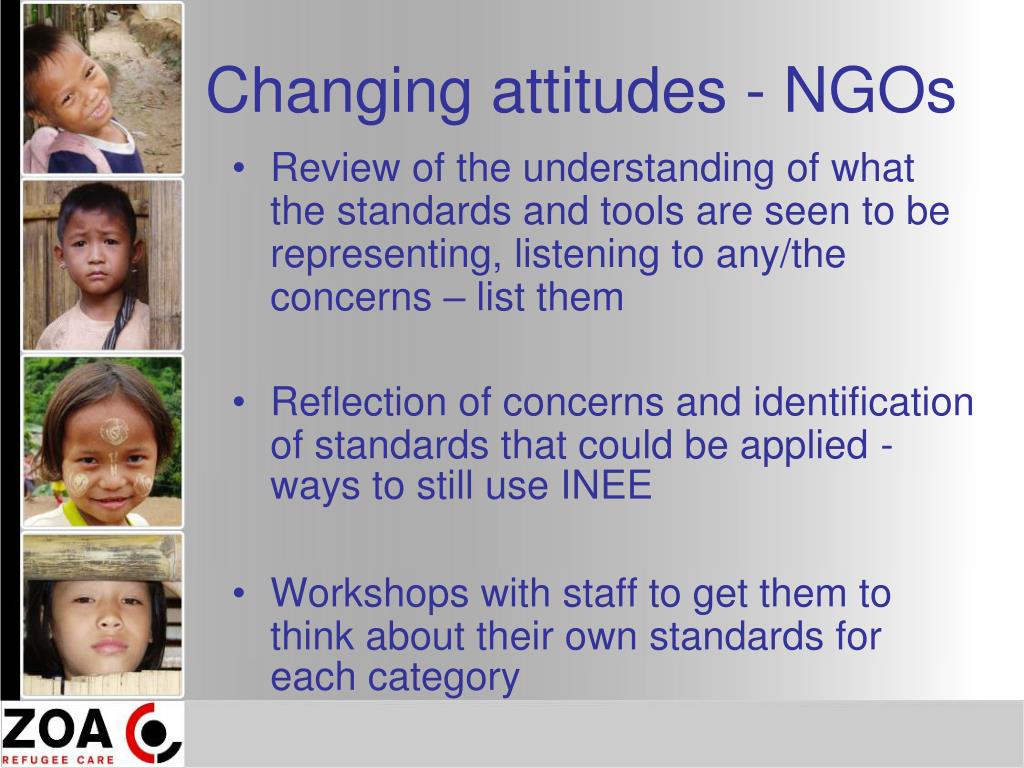 Changing attitudes - NGOs

• Review of the understanding of what the standards and tools are seen to be representing, listening to any/the concerns – list them

• Reflection of concerns and identification of standards that could be applied - ways to still use INEE

• Workshops with staff to get them to think about their own standards for each category

ZOA
REFUGEE CARE